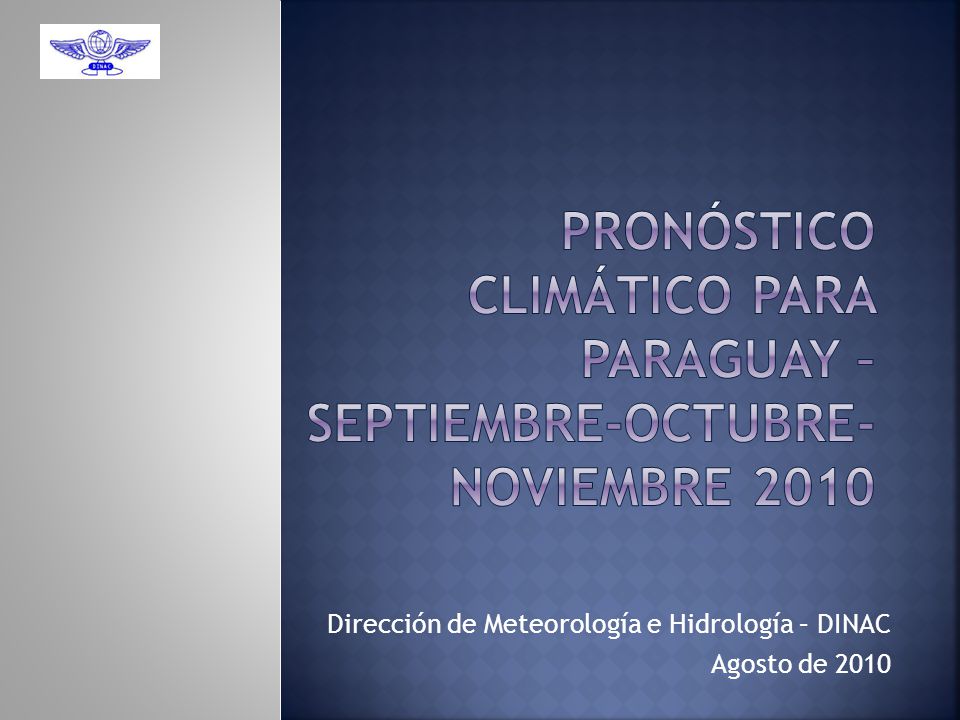 DINAC

PRONÓSTICO CLIMÁTICO PARA PARAGUAY – SEPTIEMBRE-OCTUBRE-NOVIEMBRE 2010

Dirección de Meteorología e Hidrología – DINAC
Agosto de 2010